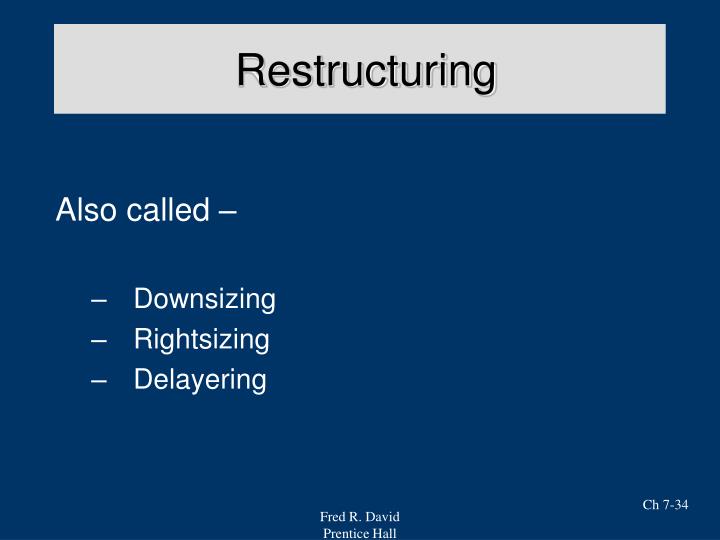 Restructuring

Also called –

– Downsizing
– Rightsizing
– Delayering

Ch 7-34

Fred R. David
Prentice Hall